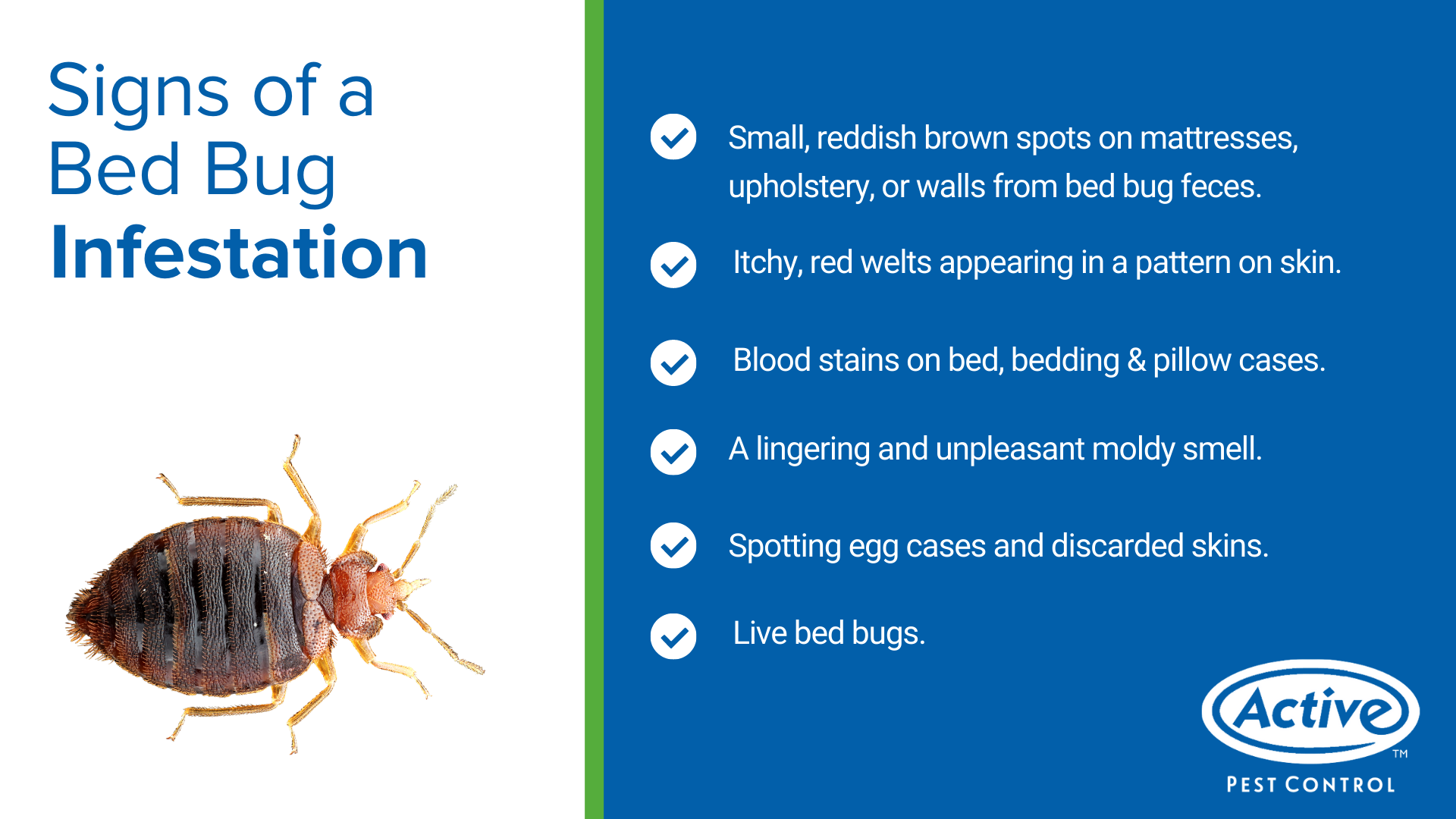 Signs of a Bed Bug Infestation

Small, reddish brown spots on mattresses, upholstery, or walls from bed bug feces.

Itchy, red welts appearing in a pattern on skin.

Blood stains on bed, bedding & pillow cases.

A lingering and unpleasant moldy smell.

Spotting egg cases and discarded skins.

Live bed bugs.

Active™
PEST CONTROL